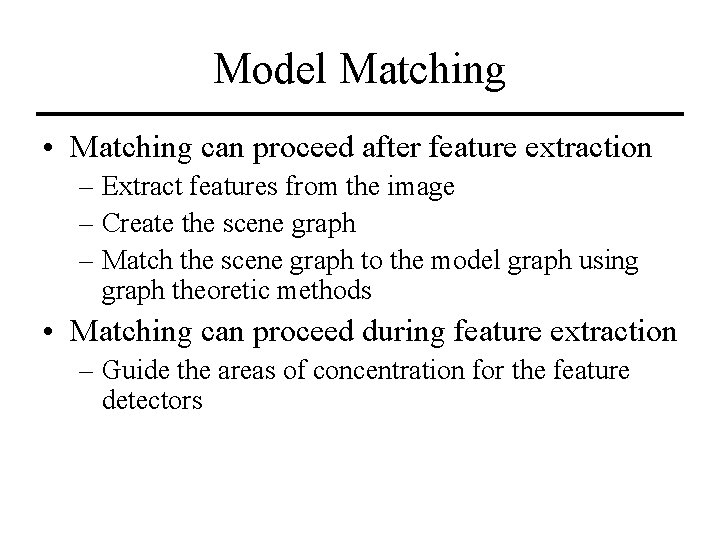 Model Matching

• Matching can proceed after feature extraction
– Extract features from the image
– Create the scene graph
– Match the scene graph to the model graph using graph theoretic methods

• Matching can proceed during feature extraction
– Guide the areas of concentration for the feature detectors